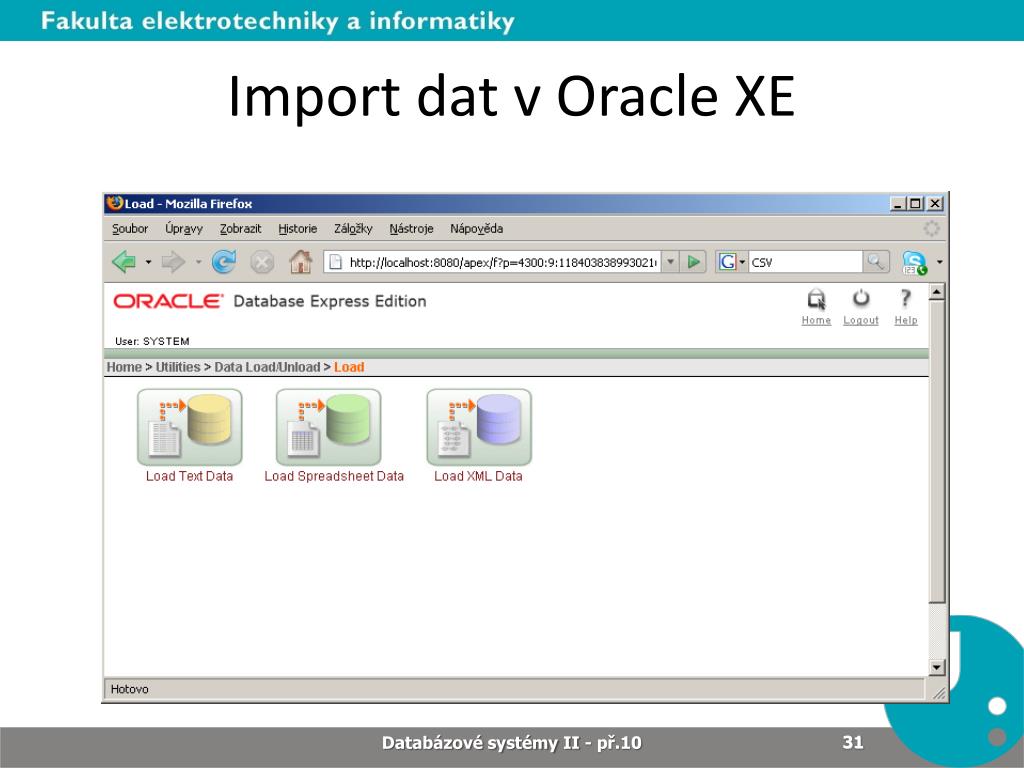 Fakulta elektrotechniky a informatiky

Import dat v Oracle XE

Load - Mozilla Firefox

Soubor Úpravy Zobrazit Historie Záložky Nástroje Nápověda

http://localhost:8080/apex/f?p=4300:9:118403838993021

CSV

ORACLE Database Express Edition

Home Logout Help

User: SYSTEM

Home > Utilities > Data Load/Unload > Load

Load Text Data

Load Spreadsheet Data

Load XML Data

Hotovo

Databázové systémy II - př.10

31